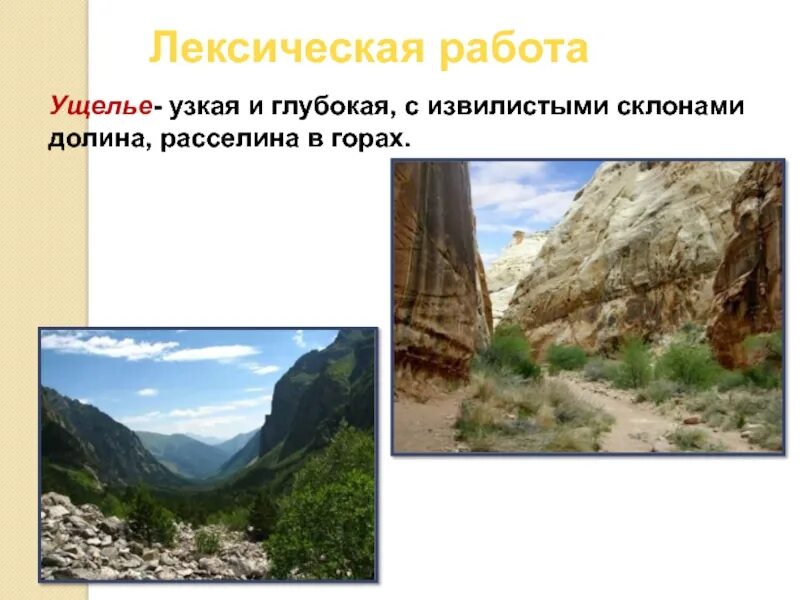 Лексическая работа

Ущелье- узкая и глубокая, с извилистыми склонами долина, расселина в горах.